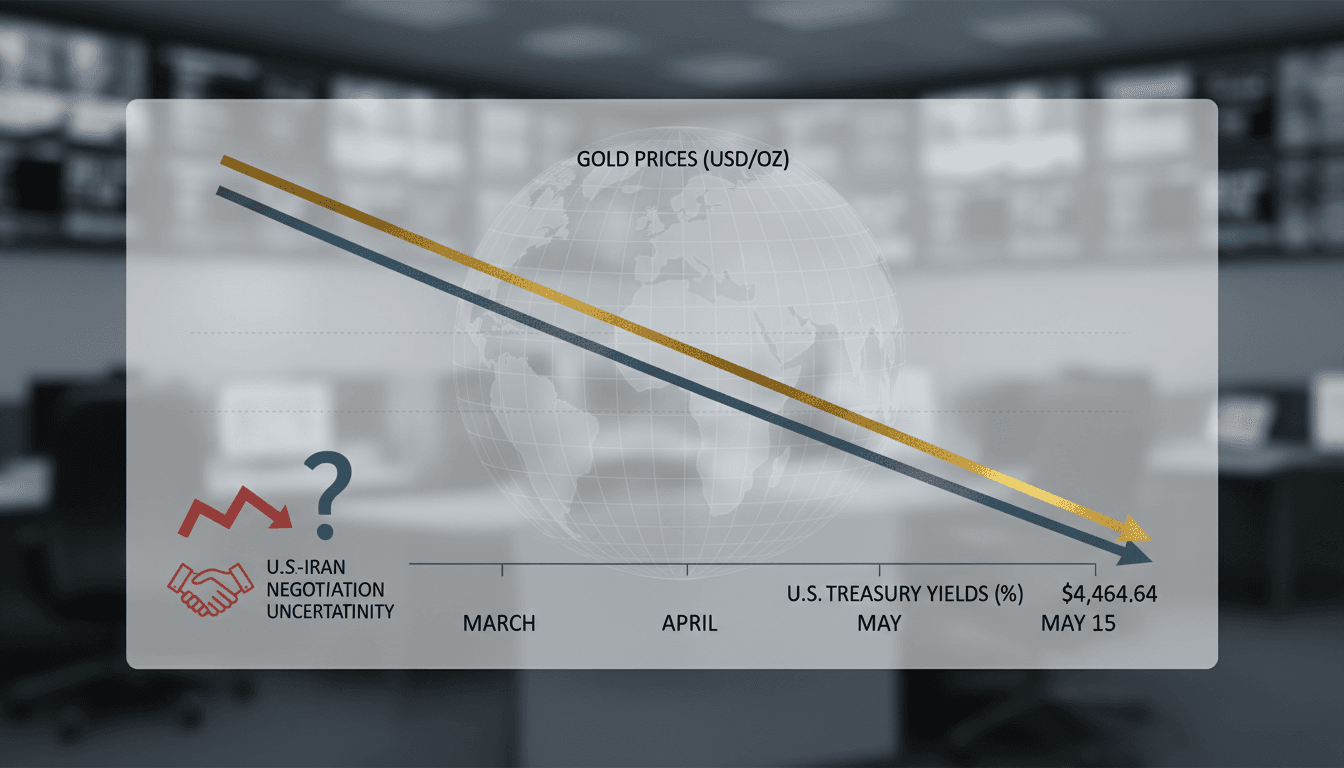 GOLD PRICES (USD/OZ)

?

U.S-IRAN NEGOTIATION UNCERTATINITY

U.S. TREASURY YIELDS (%)

$4,464.64

MARCH

APRIL

MAY

MAY 15